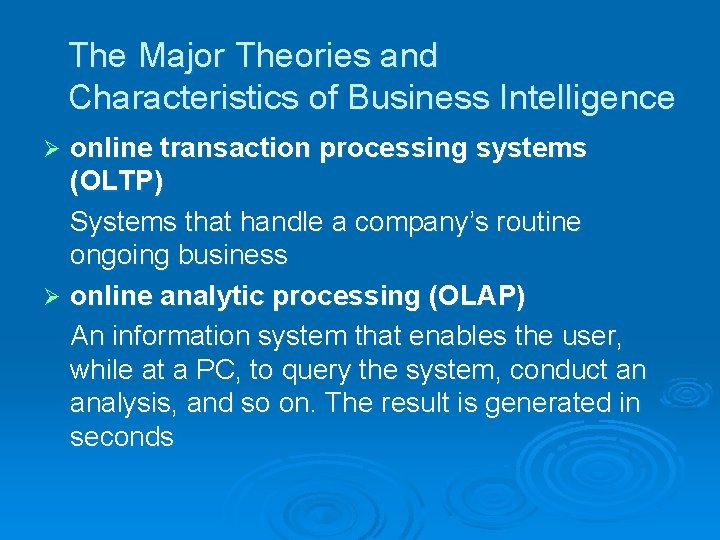 The Major Theories and Characteristics of Business Intelligence

➢ online transaction processing systems (OLTP)

Systems that handle a company's routine ongoing business

➢ online analytic processing (OLAP)

An information system that enables the user, while at a PC, to query the system, conduct an analysis, and so on. The result is generated in seconds